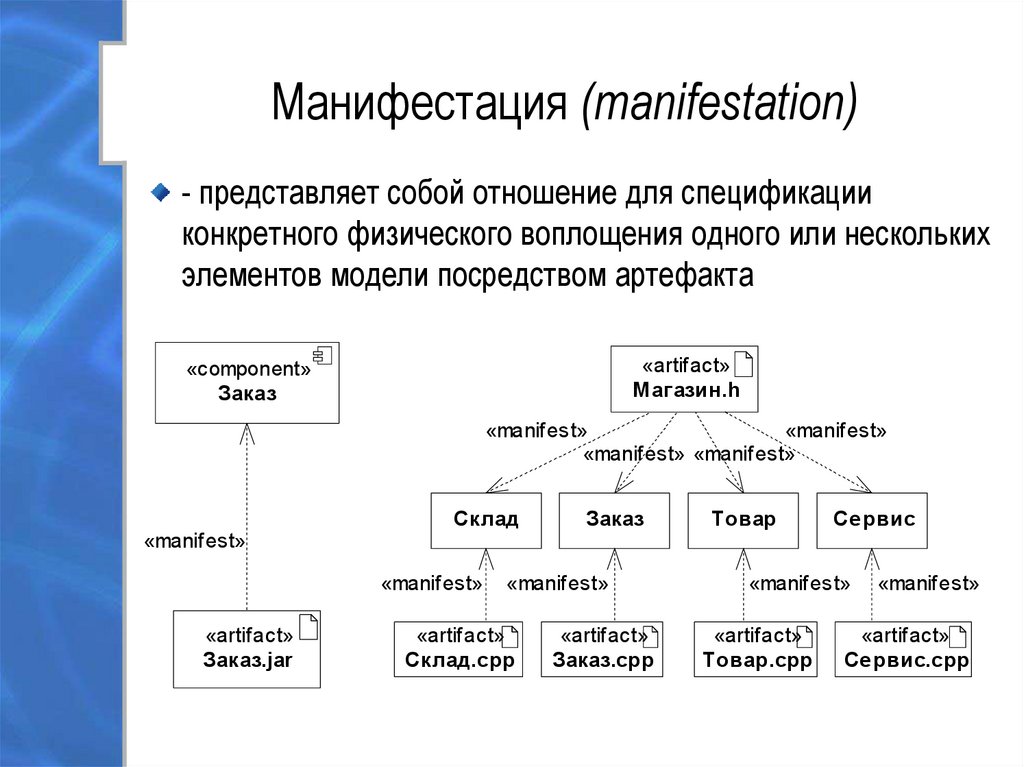 Манифестация (manifestation)

- представляет собой отношение для спецификации конкретного физического воплощения одного или нескольких элементов модели посредством артефакта

«component»
Заказ

«manifest»

«artifact»
Заказ.jar

«artifact»
Магазин.h

«manifest»
«manifest»
«manifest»
«manifest»

Склад
Заказ
Товар
Сервис

«manifest»
«manifest»
«manifest»
«manifest»

«artifact»
Склад.cpp

«artifact»
Заказ.cpp

«artifact»
Товар.cpp

«artifact»
Сервис.cpp